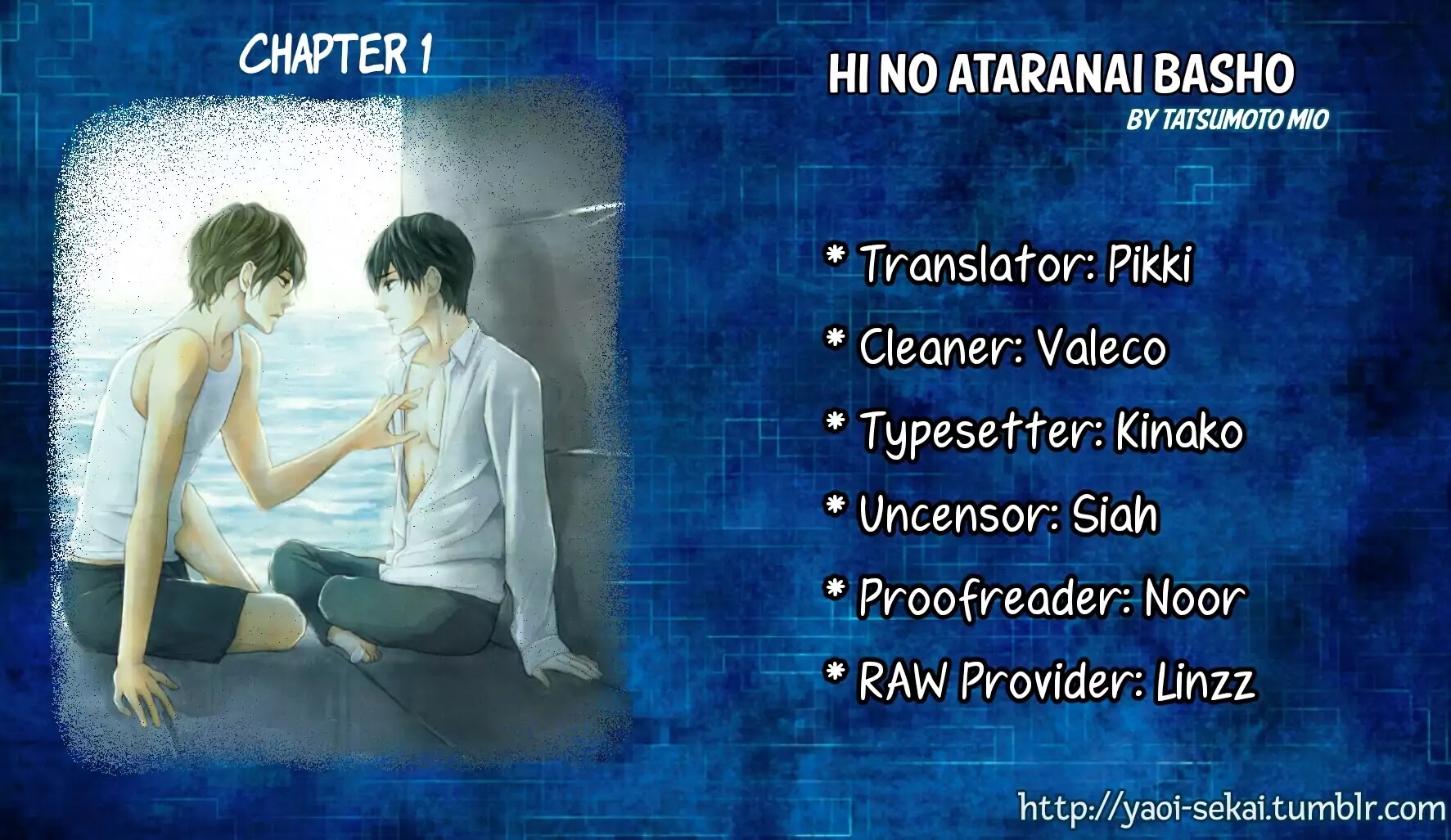 CHAPTER 1

HI NO ATARANAI BASHO

BY TATSUMOTO MIO

* Translator: Pikki

* Cleaner: Valeco

* Typesetter: Kinako

* Uncensor: Siah

* Proofreader: Noor

* RAW Provider: Linzz

http://yaoi-sekai.tumblr.com